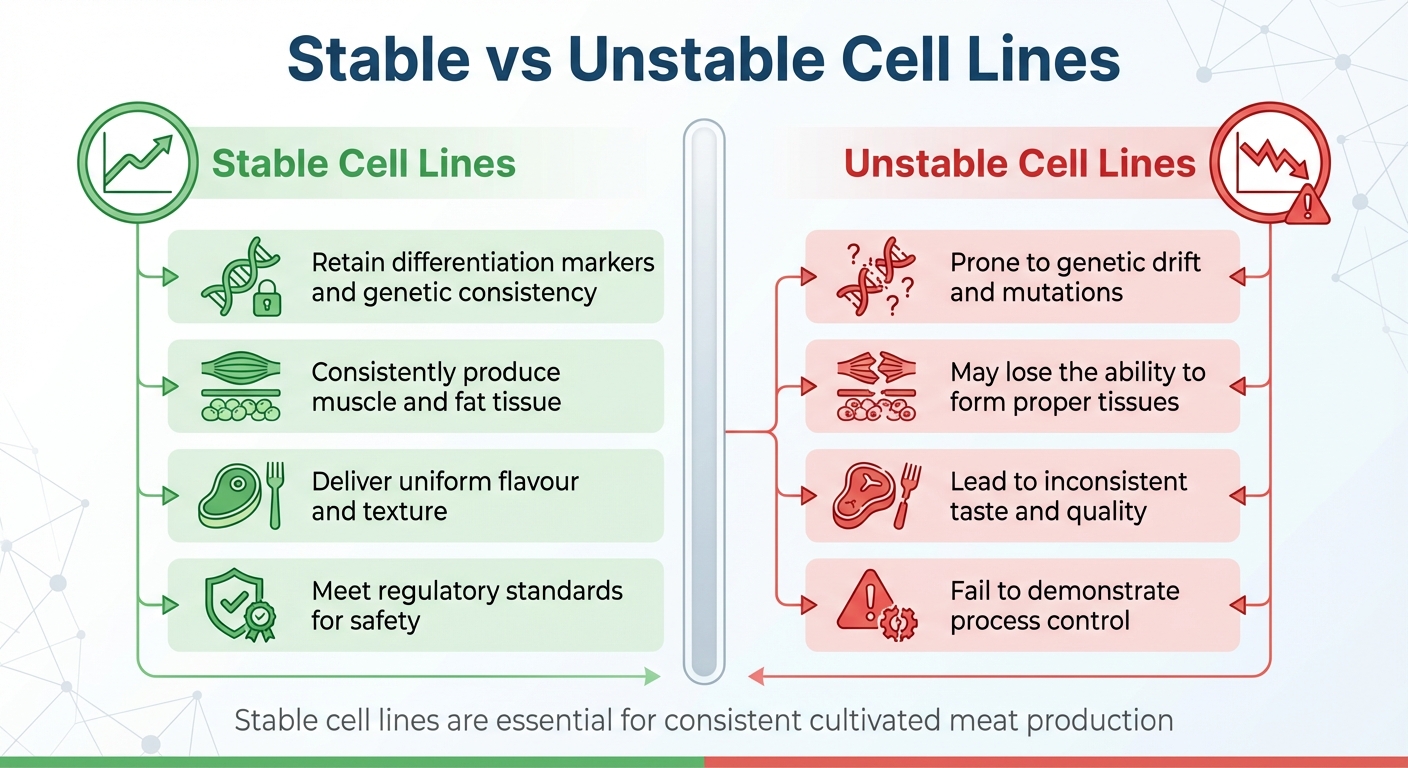 Stable vs Unstable Cell Lines

Stable Cell Lines

Retain differentiation markers and genetic consistency

Consistently produce muscle and fat tissue

Deliver uniform flavour and texture

Meet regulatory standards for safety

Unstable Cell Lines

Prone to genetic drift and mutations

May lose the ability to form proper tissues

Lead to inconsistent taste and quality

Fail to demonstrate process control

Stable cell lines are essential for consistent cultivated meat production